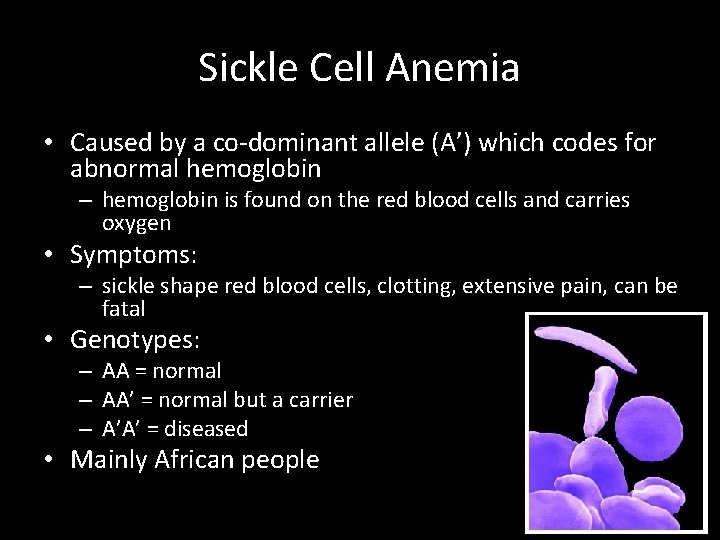 Sickle Cell Anemia

• Caused by a co-dominant allele (A’) which codes for abnormal hemoglobin
– hemoglobin is found on the red blood cells and carries oxygen
• Symptoms:
– sickle shape red blood cells, clotting, extensive pain, can be fatal
• Genotypes:
– AA = normal
– AA’ = normal but a carrier
– A’A’ = diseased
• Mainly African people